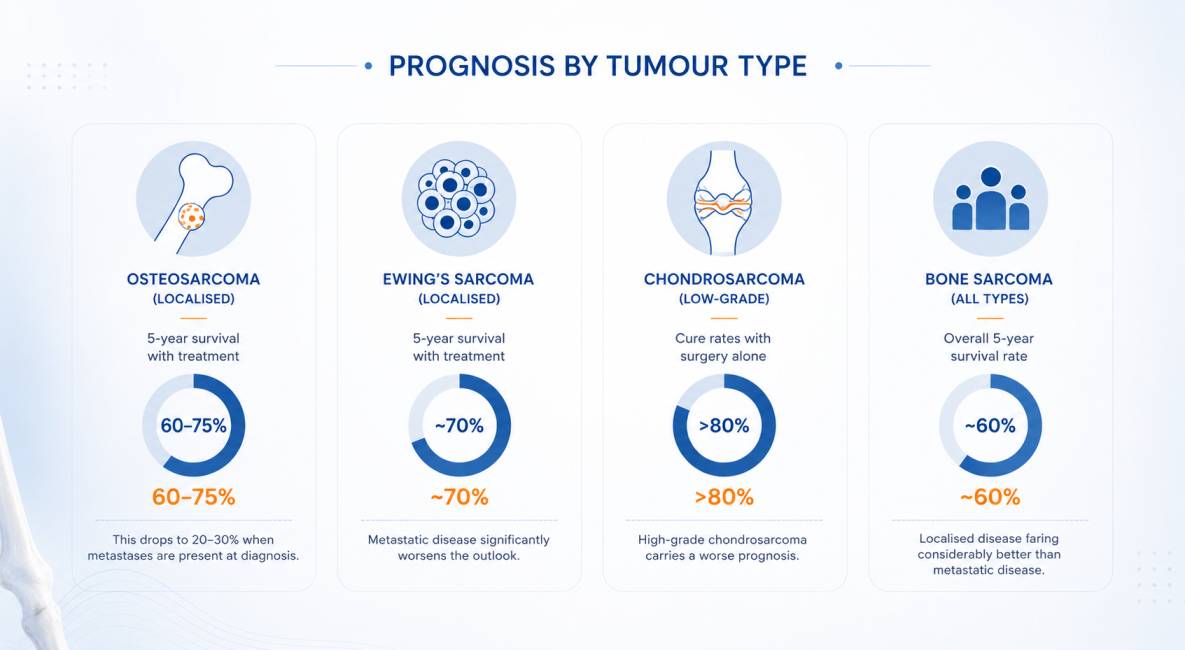 PROGNOSIS BY TUMOUR TYPE

OSTEOSARCOMA
(LOCALISED)

5-year survival with treatment

60–75%

60–75%

This drops to 20–30% when metastases are present at diagnosis.

EWING'S SARCOMA
(LOCALISED)

5-year survival with treatment

~70%

~70%

Metastatic disease significantly worsens the outlook.

CHONDROSARCOMA
(LOW-GRADE)

Cure rates with surgery alone

>80%

>80%

High-grade chondrosarcoma carries a worse prognosis.

BONE SARCOMA
(ALL TYPES)

Overall 5-year survival rate

~60%

~60%

Localised disease faring considerably better than metastatic disease.